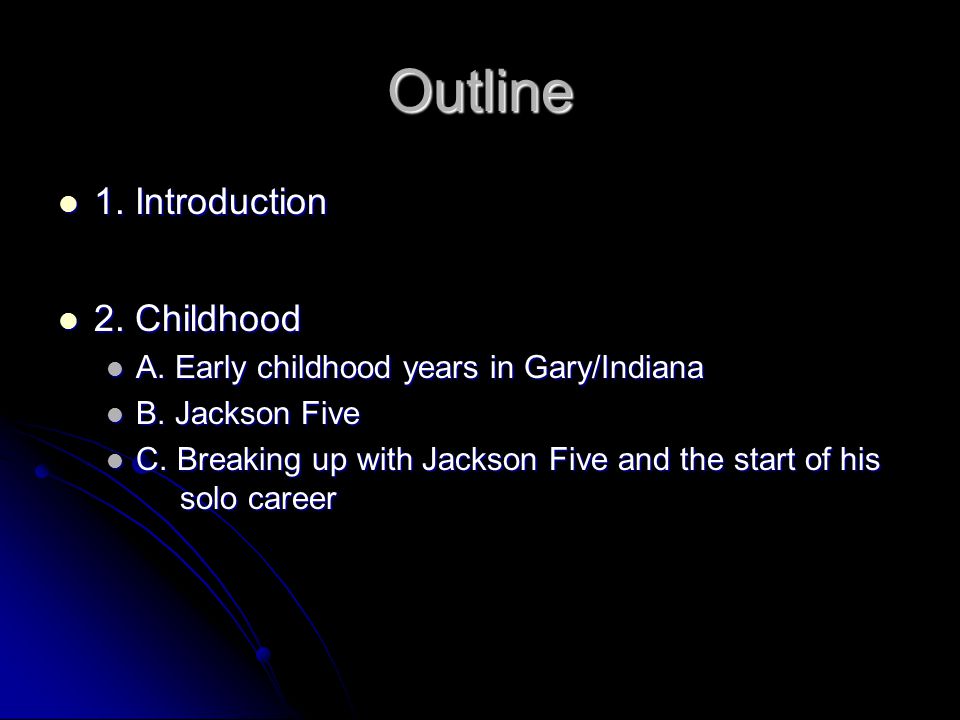 Outline

1. Introduction

2. Childhood

A. Early childhood years in Gary/Indiana

B. Jackson Five

C. Breaking up with Jackson Five and the start of his solo career